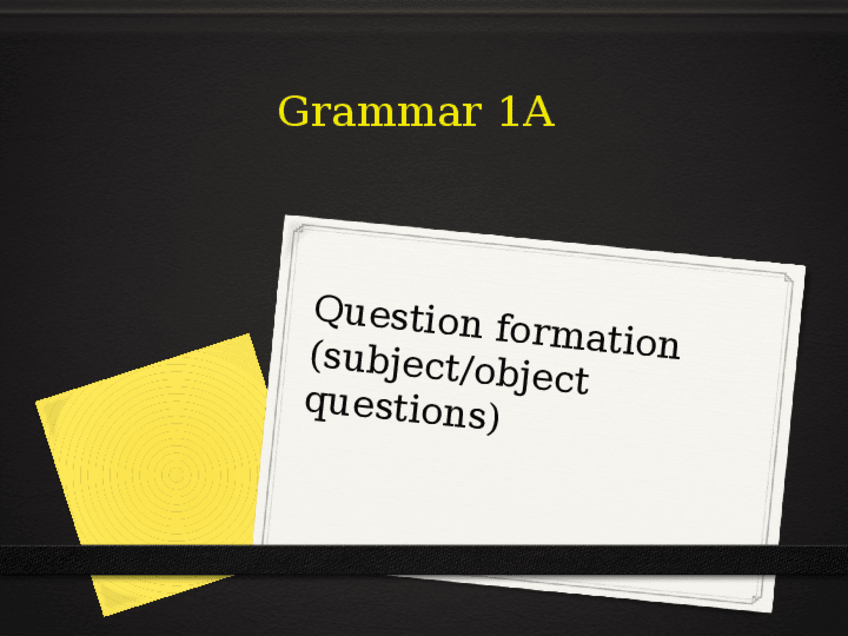 Grammar 1A

Question formation (subject/object questions)